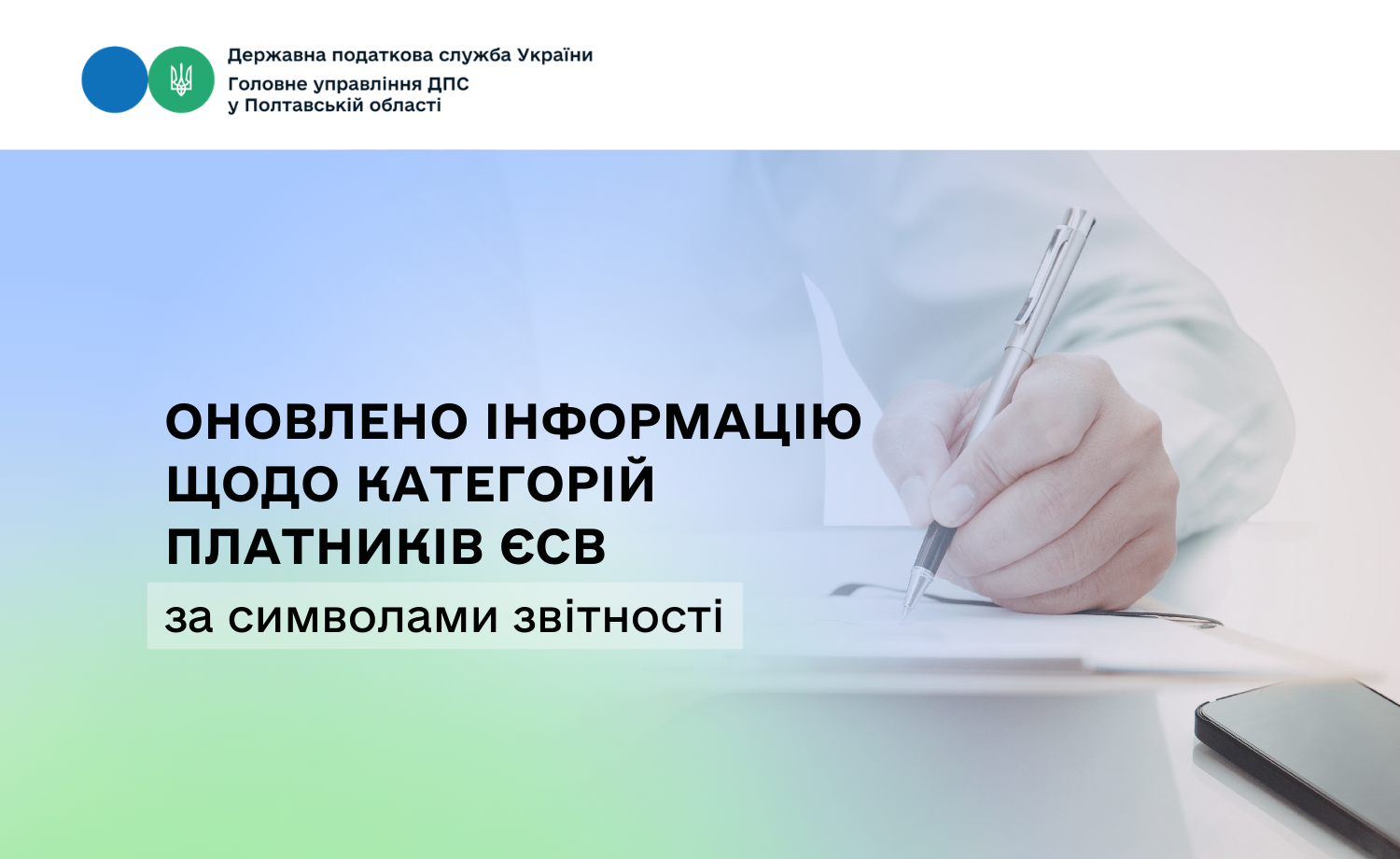 Державна податкова служба України
Головне управління ДПС
у Полтавській області

ОНОВЛЕНО ІНФОРМАЦІЮ ЩОДО КАТЕГОРІЙ ПЛАТНИКІВ ЄСВ

за символами звітності